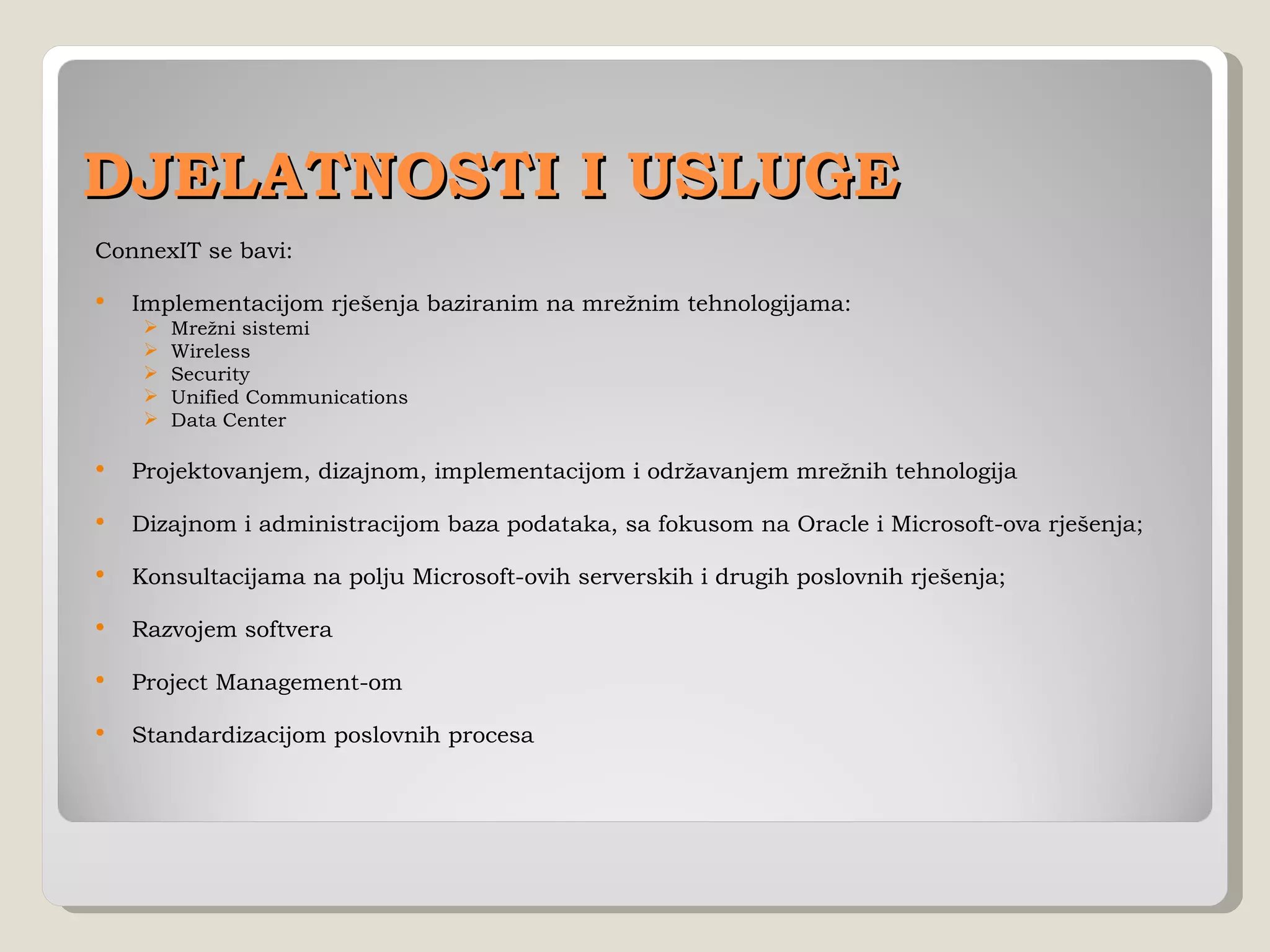 DJELATNOSTI I USLUGE

ConnexIT se bavi:

• Implementacijom rješenja baziranim na mrežnim tehnologijama:
  ➢ Mrežni sistemi
  ➢ Wireless
  ➢ Security
  ➢ Unified Communications
  ➢ Data Center

• Projektovanjem, dizajnom, implementacijom i održavanjem mrežnih tehnologija

• Dizajnom i administracijom baza podataka, sa fokusom na Oracle i Microsoft-ova rješenja;

• Konsultacijama na polju Microsoft-ovih serverskih i drugih poslovnih rješenja;

• Razvojem softvera

• Project Management-om

• Standardizacijom poslovnih procesa